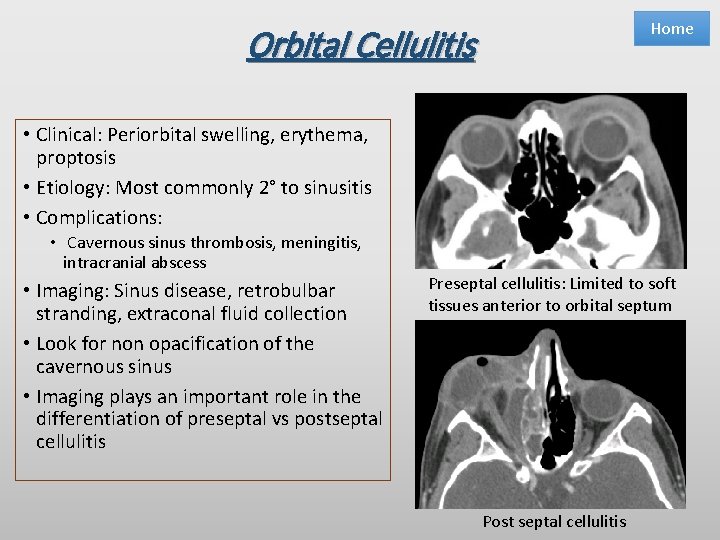 Home

Orbital Cellulitis

• Clinical: Periorbital swelling, erythema, proptosis
• Etiology: Most commonly 2° to sinusitis
• Complications:
  • Cavernous sinus thrombosis, meningitis, intracranial abscess
• Imaging: Sinus disease, retrobulbar stranding, extraconal fluid collection
• Look for non opacification of the cavernous sinus
• Imaging plays an important role in the differentiation of preseptal vs postseptal cellulitis

Preseptal cellulitis: Limited to soft tissues anterior to orbital septum

Post septal cellulitis